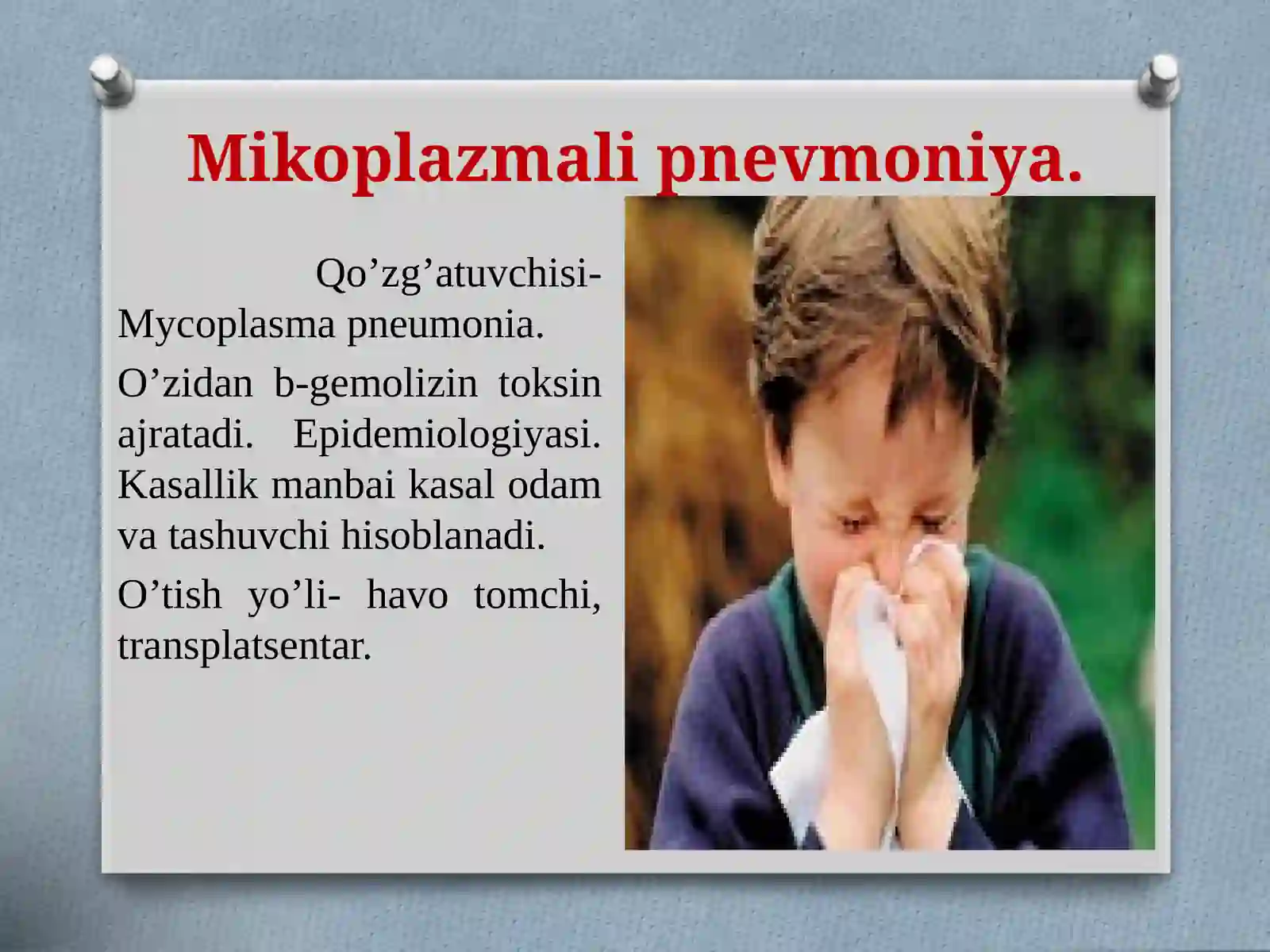 Mikoplazmali pnevmoniya.

Qo’zg’atuvchisi- Mycoplasma pneumonia.

O’zidan b-gemolizin toksin ajratadi. Epidemiologiyasi. Kasallik manbai kasal odam va tashuvchi hisoblanadi.

O’tish yo’li- havo tomchi, transplatsentar.